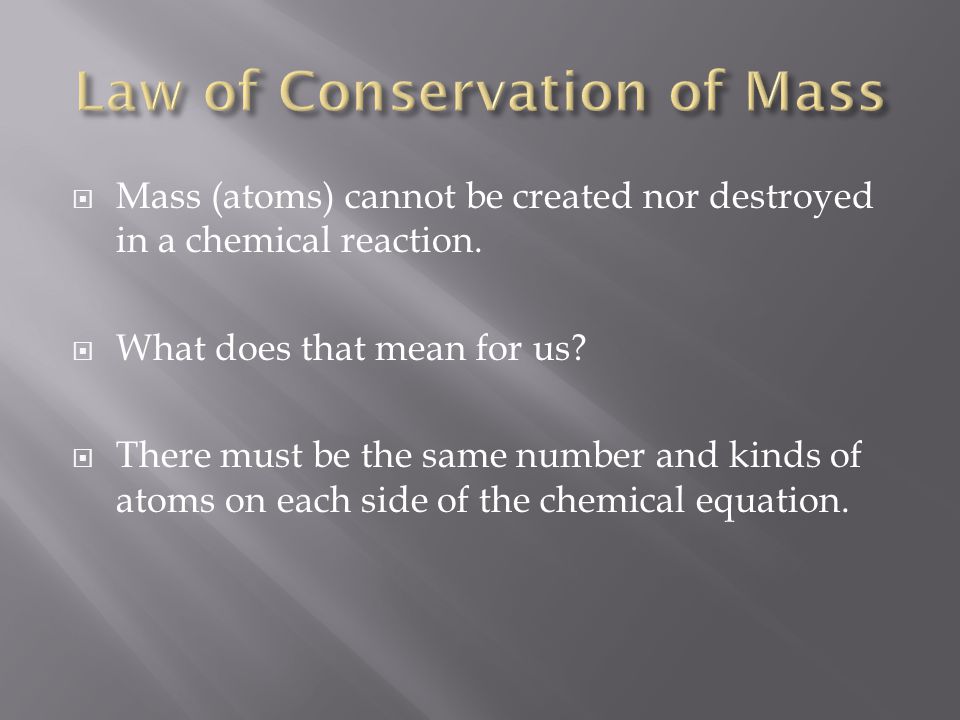 Law of Conservation of Mass

Mass (atoms) cannot be created nor destroyed in a chemical reaction.

What does that mean for us?

There must be the same number and kinds of atoms on each side of the chemical equation.